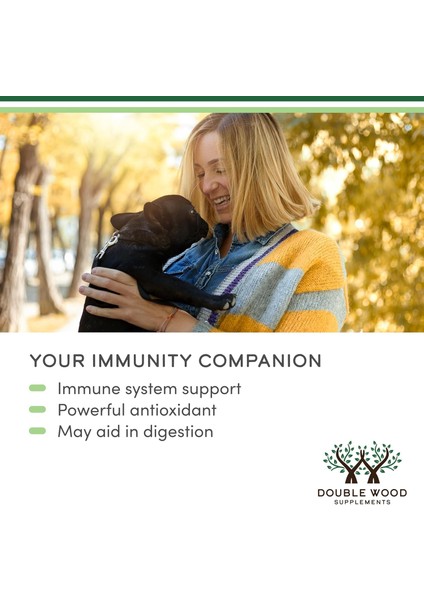 YOUR IMMUNITY COMPANION

Immune system support
Powerful antioxidant
May aid in digestion

DOUBLE WOOD
SUPPLEMENTS